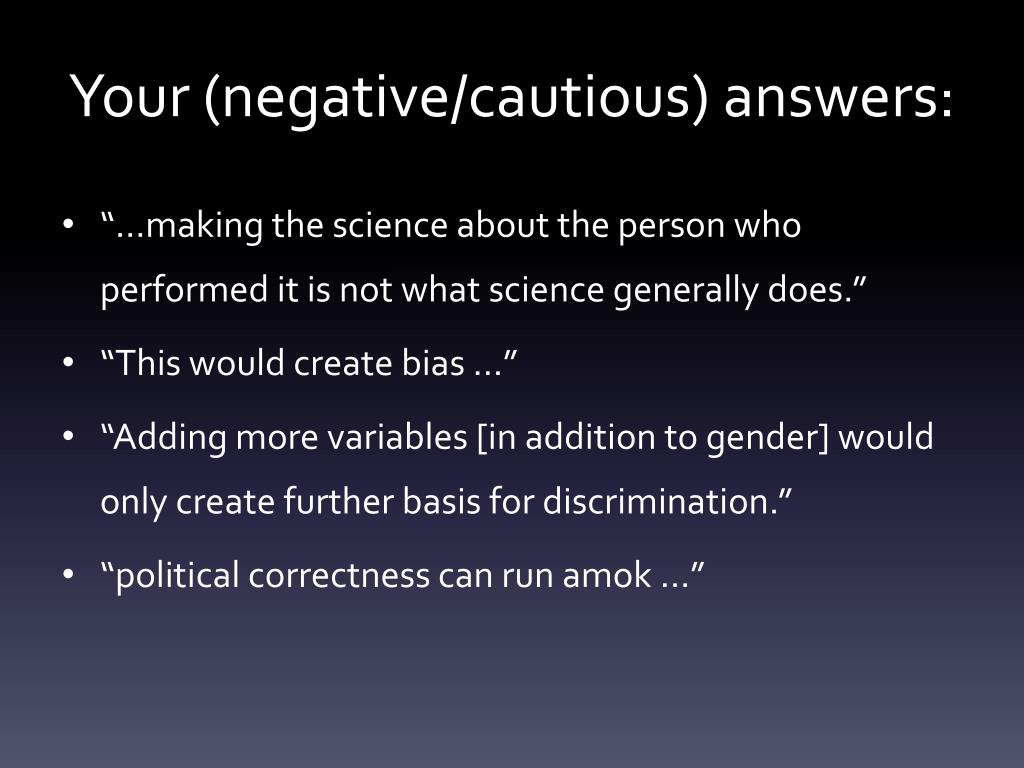 Your (negative/cautious) answers:

• “…making the science about the person who performed it is not what science generally does.”

• “This would create bias …”

• “Adding more variables [in addition to gender] would only create further basis for discrimination.”

• “political correctness can run amok …”